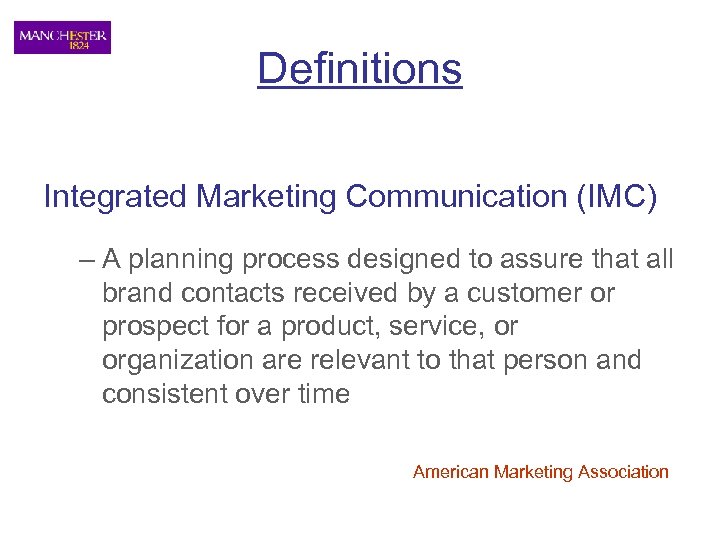 MANCHESTER
1824

Definitions

Integrated Marketing Communication (IMC)

– A planning process designed to assure that all brand contacts received by a customer or prospect for a product, service, or organization are relevant to that person and consistent over time

American Marketing Association